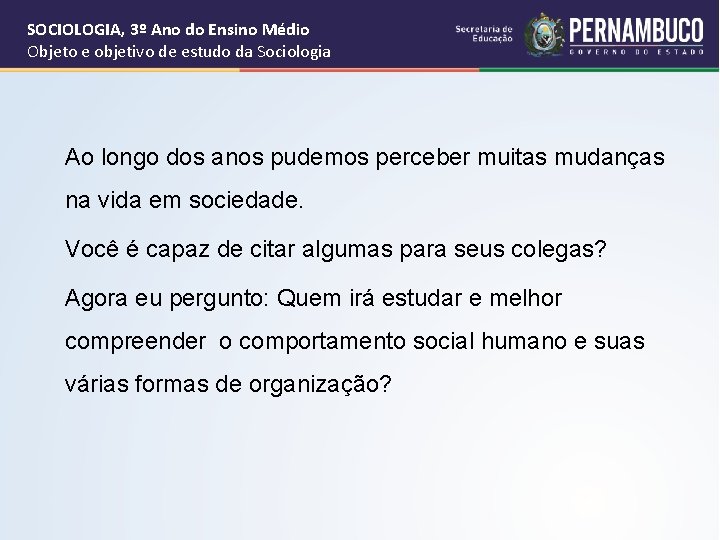 SOCIOLOGIA, 3º Ano do Ensino Médio
Objeto e objetivo de estudo da Sociologia

Secretaria de Educação

PERNAMBUCO
GOVERNO DO ESTADO

Ao longo dos anos pudemos perceber muitas mudanças na vida em sociedade.

Você é capaz de citar algumas para seus colegas?

Agora eu pergunto: Quem irá estudar e melhor compreender o comportamento social humano e suas várias formas de organização?